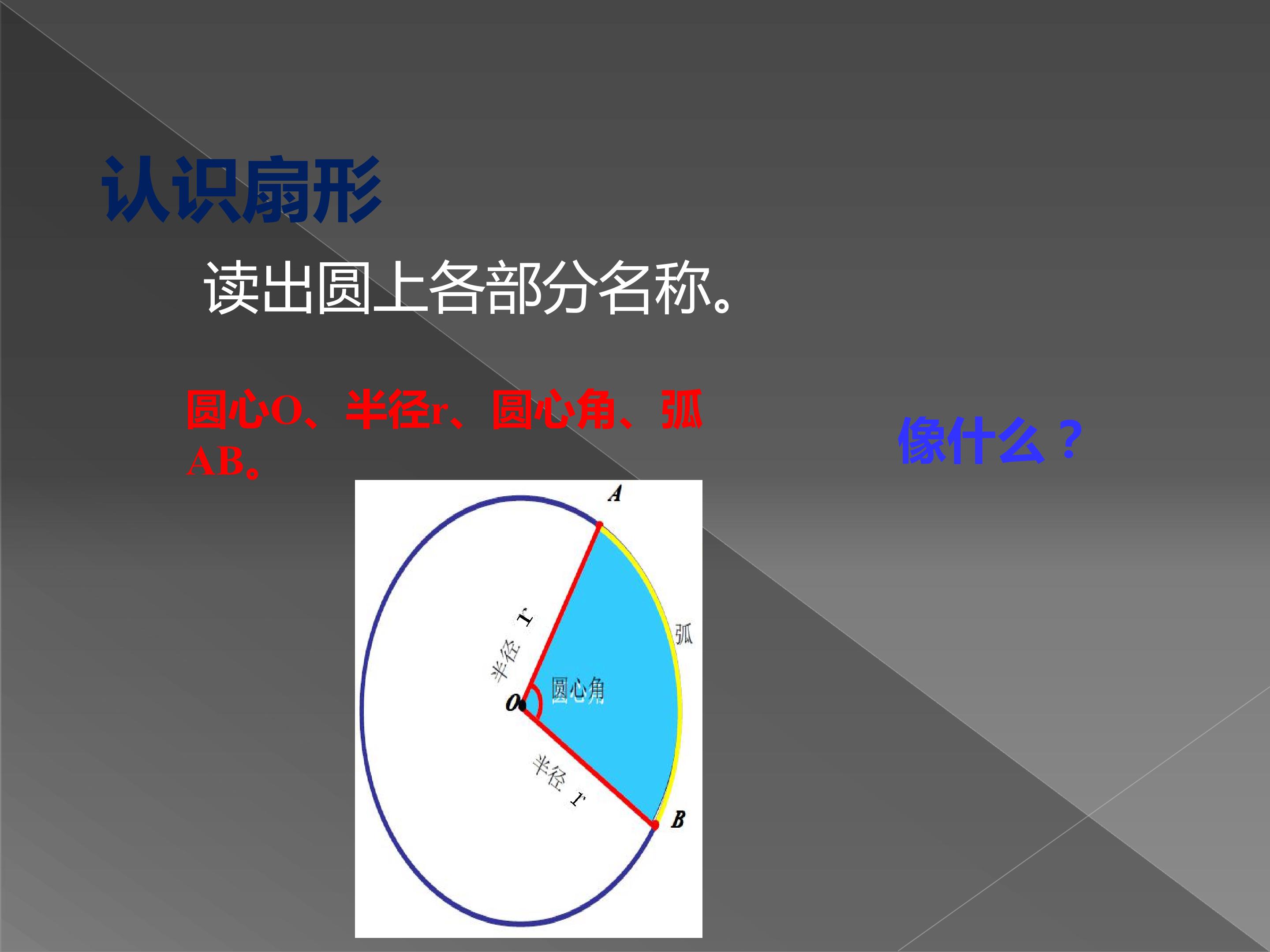 认识扇形

读出圆上各部分名称。

圆心O、半径r、圆心角、弧AB。

像什么？

A

半径 r

弧

圆心角

O

半径 r

B